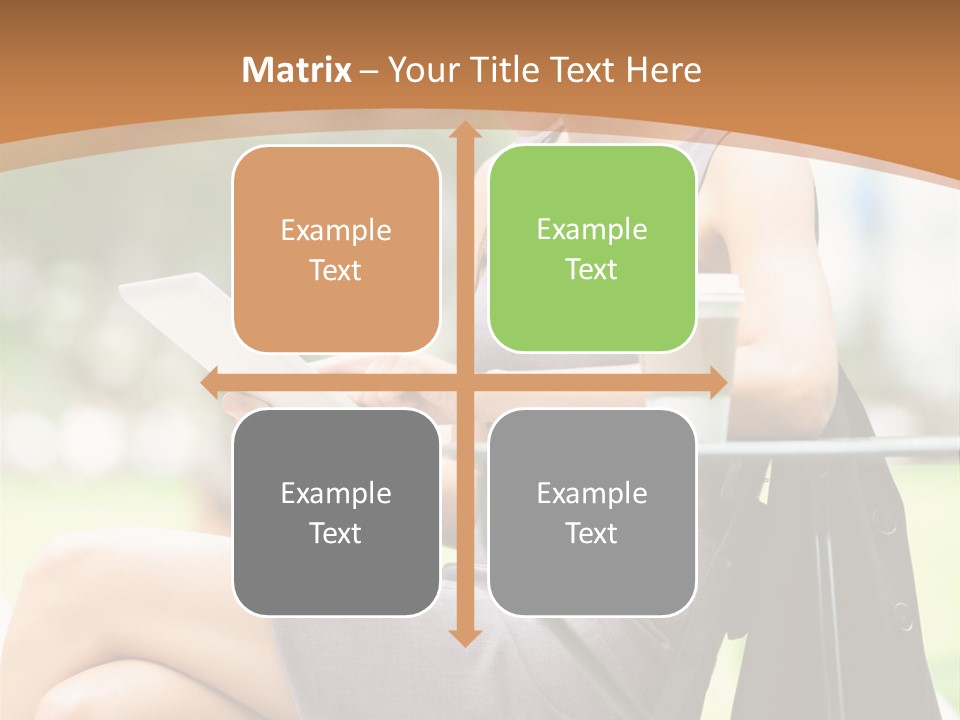 Matrix – Your Title Text Here

Example Text

Example Text

Example Text

Example Text